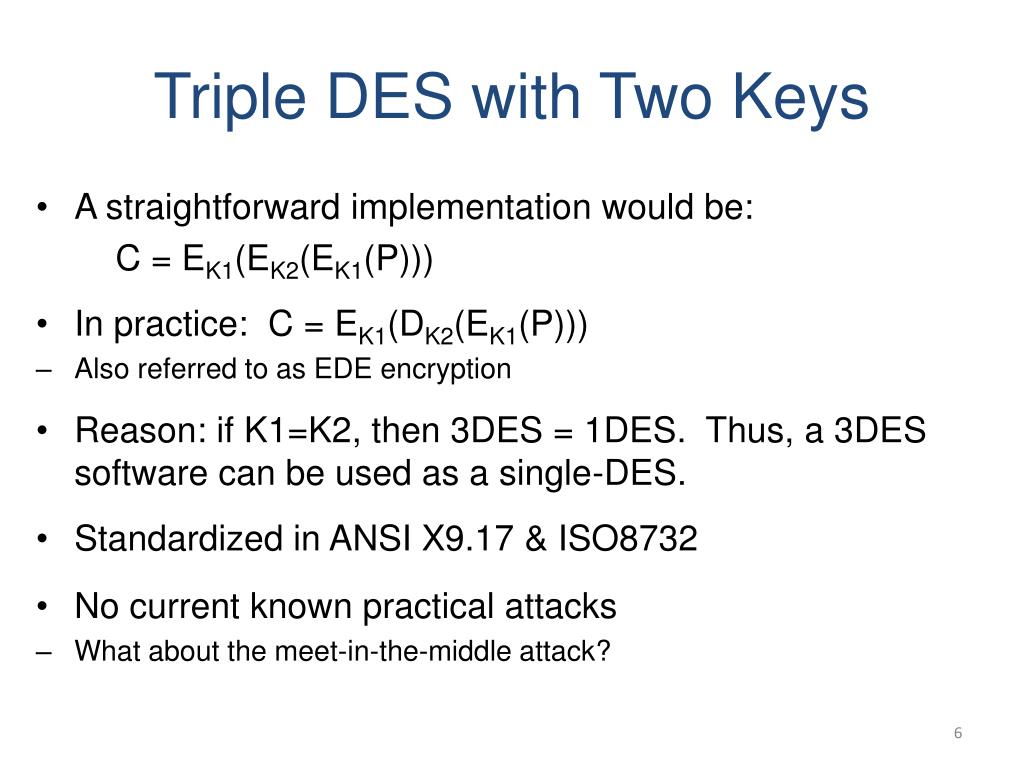 Triple DES with Two Keys

• A straightforward implementation would be:
$C = E_{K1}(E_{K2}(E_{K1}(P)))$

• In practice: $C = E_{K1}(D_{K2}(E_{K1}(P)))$
– Also referred to as EDE encryption

• Reason: if K1=K2, then 3DES = 1DES. Thus, a 3DES software can be used as a single-DES.

• Standardized in ANSI X9.17 & ISO8732

• No current known practical attacks
– What about the meet-in-the-middle attack?

6